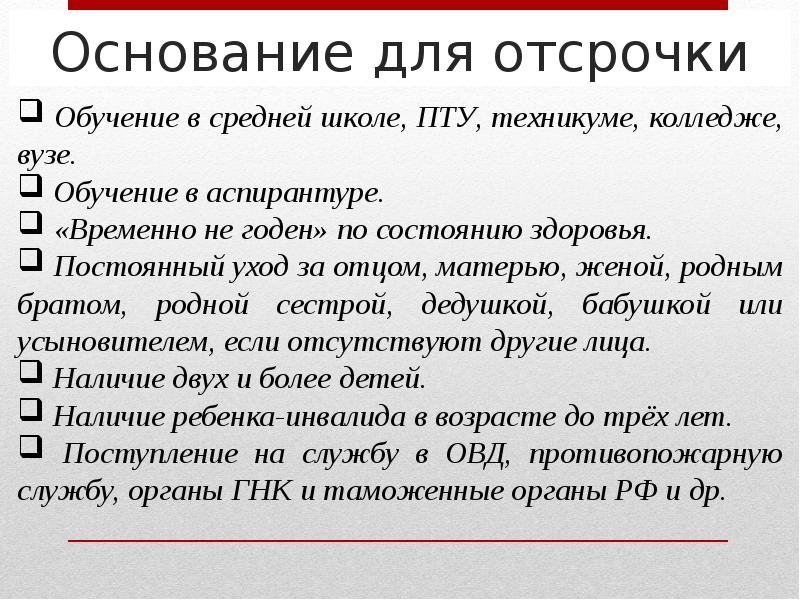 Основание для отсрочки

❑ Обучение в средней школе, ПТУ, техникуме, колледже, вузе.
❑ Обучение в аспирантуре.
❑ «Временно не годен» по состоянию здоровья.
❑ Постоянный уход за отцом, матерью, женой, родным братом, родной сестрой, дедушкой, бабушкой или усыновителем, если отсутствуют другие лица.
❑ Наличие двух и более детей.
❑ Наличие ребенка-инвалида в возрасте до трёх лет.
❑ Поступление на службу в ОВД, противопожарную службу, органы ГНК и таможенные органы РФ и др.